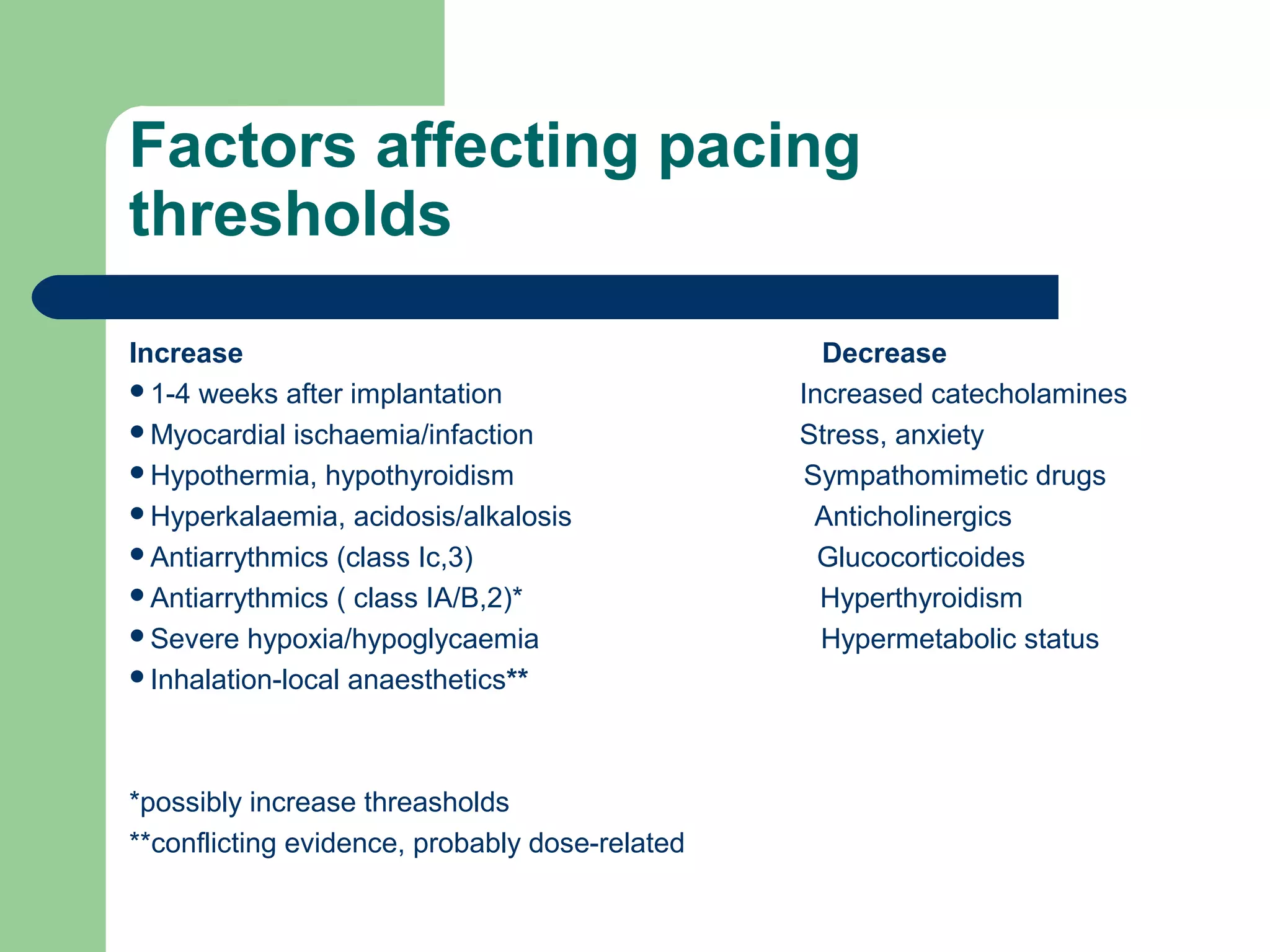 Factors affecting pacing thresholds

Increase
- 1-4 weeks after implantation
- Myocardial ischaemia/infaction
- Hypothermia, hypothyroidism
- Hyperkalaemia, acidosis/alkalosis
- Antiarrythmics (class Ic,3)
- Antiarrythmics ( class IA/B,2)*
- Severe hypoxia/hypoglycaemia
- Inhalation-local anaesthetics**

Decrease
Increased catecholamines
Stress, anxiety
Sympathomimetic drugs
Anticholinergics
Glucocorticoides
Hyperthyroidism
Hypermetabolic status

*possibly increase threasholds
**conflicting evidence, probably dose-related